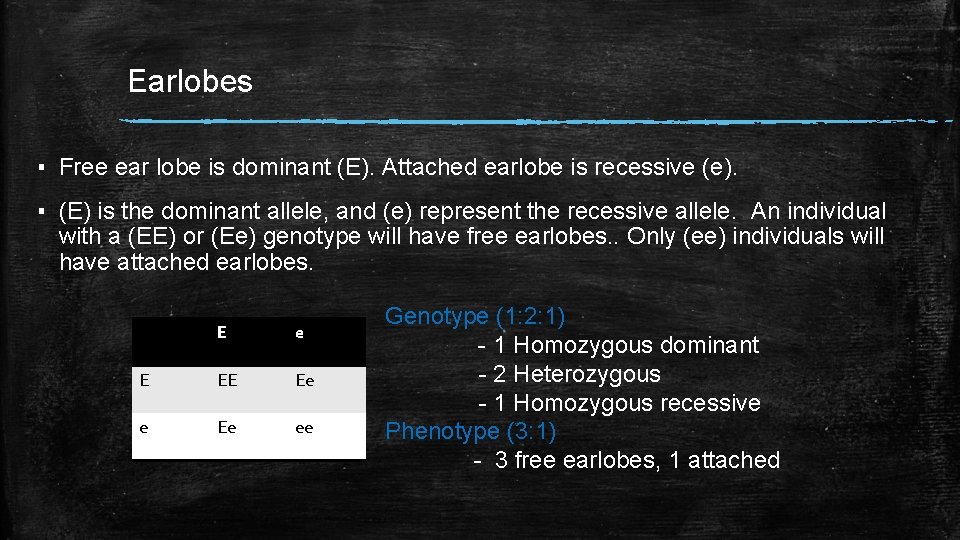 Earlobes

▪ Free ear lobe is dominant (E). Attached earlobe is recessive (e).

▪ (E) is the dominant allele, and (e) represent the recessive allele. An individual with a (EE) or (Ee) genotype will have free earlobes.. Only (ee) individuals will have attached earlobes.

| | E | e |
|---|---|---|
| E | EE | Ee |
| e | Ee | ee |

Genotype (1:2:1)
- 1 Homozygous dominant
- 2 Heterozygous
- 1 Homozygous recessive

Phenotype (3:1)
- 3 free earlobes, 1 attached